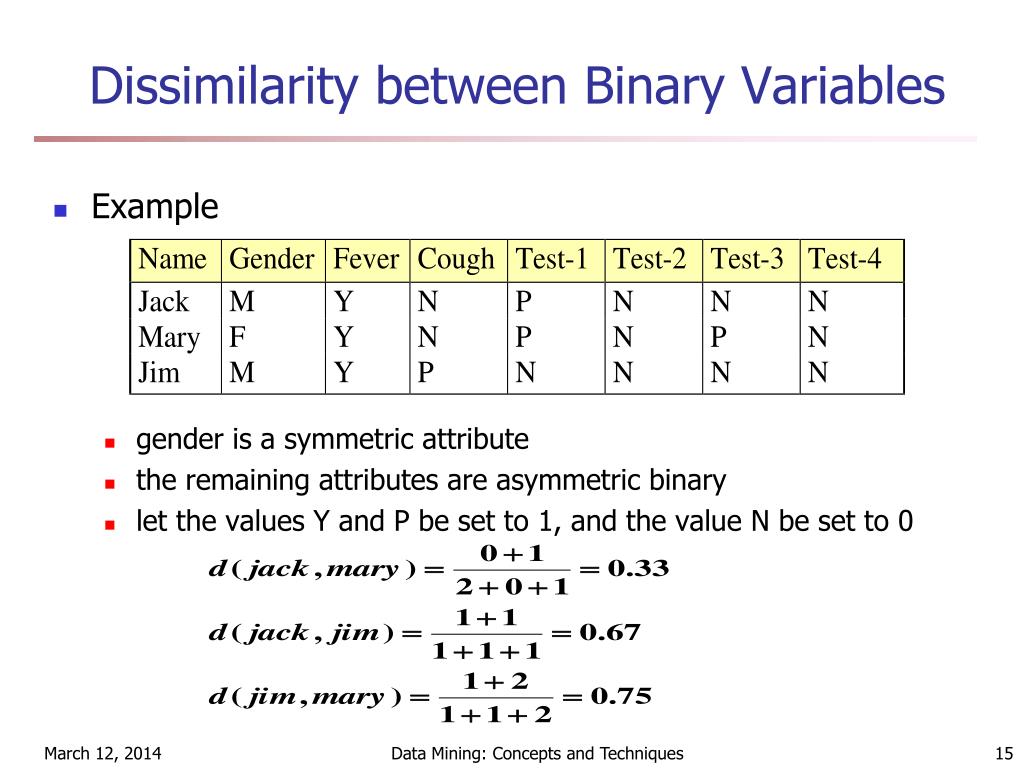 Dissimilarity between Binary Variables

Example

| Name | Gender | Fever | Cough | Test-1 | Test-2 | Test-3 | Test-4 |
|---|---|---|---|---|---|---|---|
| Jack | M | Y | N | P | N | N | N |
| Mary | F | Y | N | P | N | P | N |
| Jim | M | Y | P | N | N | N | N |

gender is a symmetric attribute
the remaining attributes are asymmetric binary
let the values Y and P be set to 1, and the value N be set to 0

$d(jack, mary) = \frac{0+1}{2+0+1} = 0.33$
$d(jack, jim) = \frac{1+1}{1+1+1} = 0.67$
$d(jim, mary) = \frac{1+2}{1+1+2} = 0.75$

March 12, 2014 Data Mining: Concepts and Techniques 15